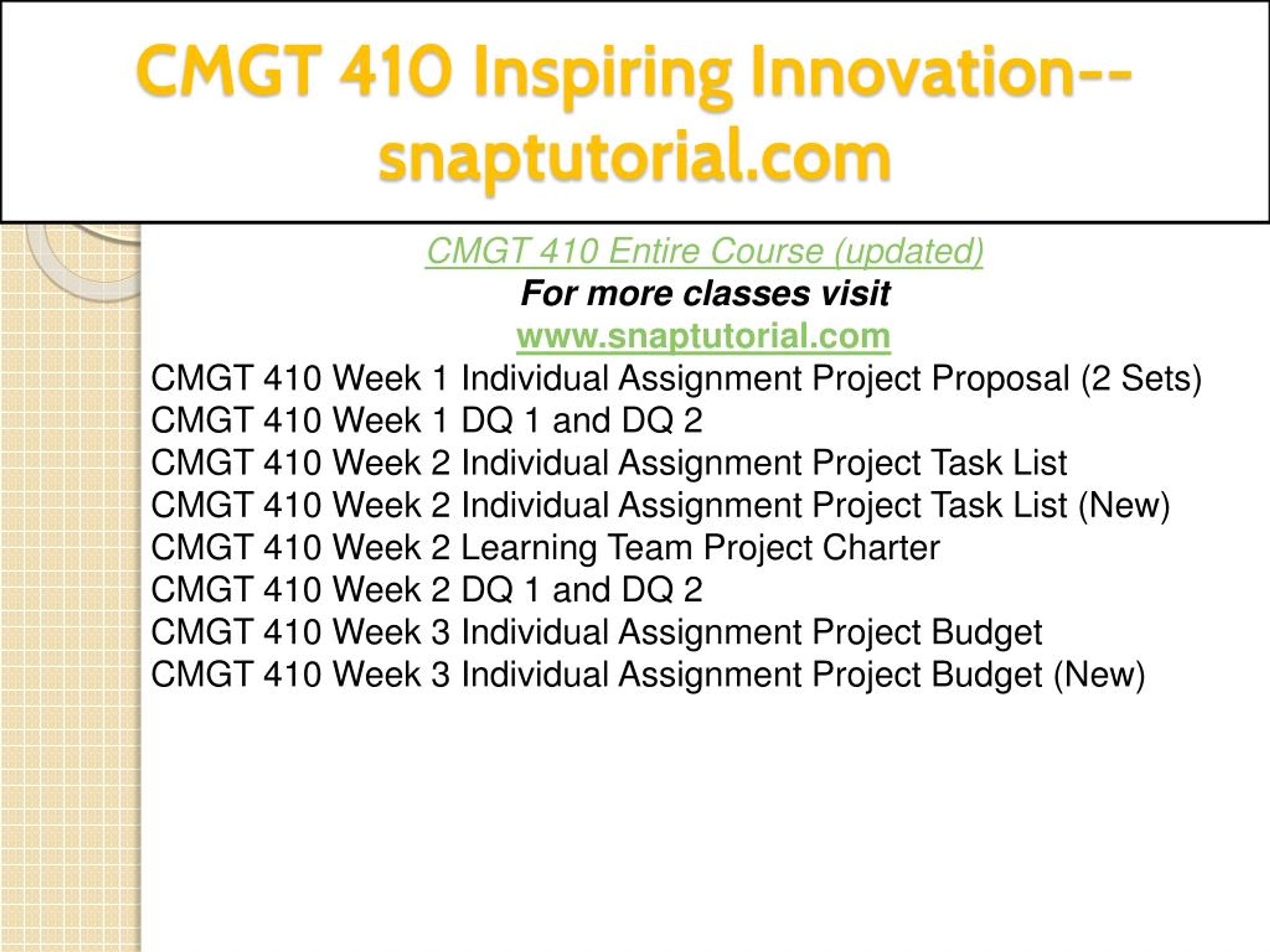 CMGT 410 Inspiring Innovation--snaptutorial.com

CMGT 410 Entire Course (updated)
For more classes visit
www.snaptutorial.com
CMGT 410 Week 1 Individual Assignment Project Proposal (2 Sets)
CMGT 410 Week 1 DQ 1 and DQ 2
CMGT 410 Week 2 Individual Assignment Project Task List
CMGT 410 Week 2 Individual Assignment Project Task List (New)
CMGT 410 Week 2 Learning Team Project Charter
CMGT 410 Week 2 DQ 1 and DQ 2
CMGT 410 Week 3 Individual Assignment Project Budget
CMGT 410 Week 3 Individual Assignment Project Budget (New)